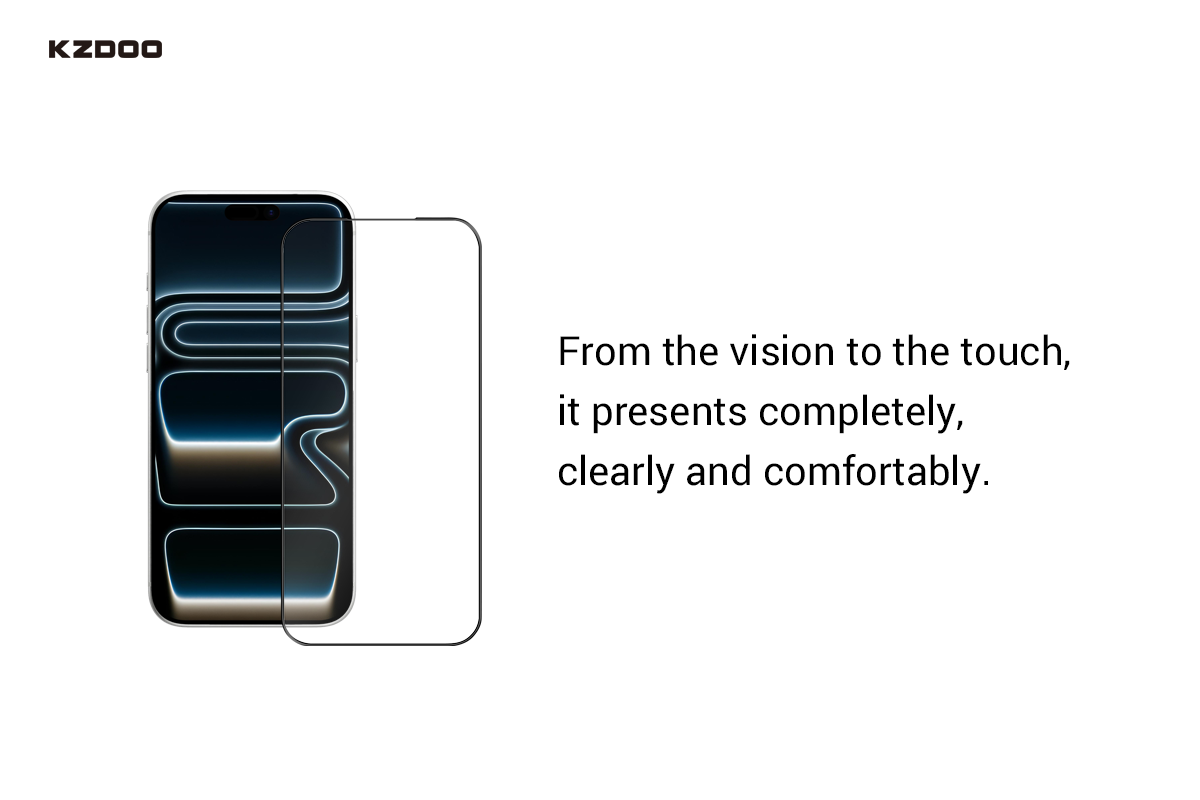 KZDOO

From the vision to the touch, it presents completely, clearly and comfortably.